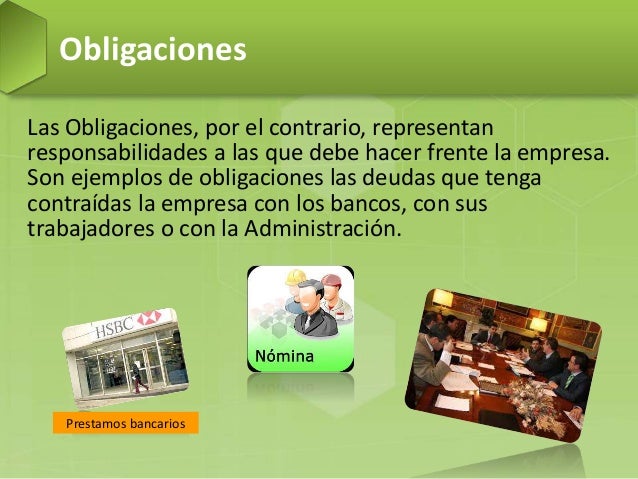 Obligaciones

Las Obligaciones, por el contrario, representan responsabilidades a las que debe hacer frente la empresa. Son ejemplos de obligaciones las deudas que tenga contraídas la empresa con los bancos, con sus trabajadores o con la Administración.

HSBC

Nómina

Prestamos bancarios